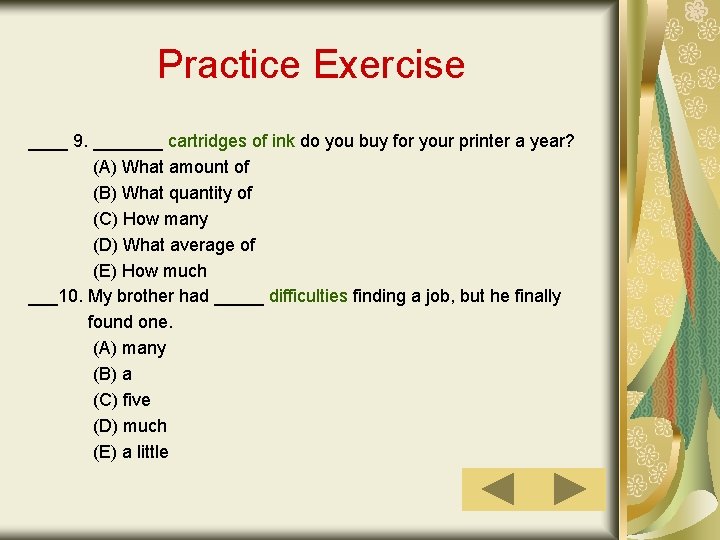 Practice Exercise

____ 9. _______ cartridges of ink do you buy for your printer a year?
(A) What amount of
(B) What quantity of
(C) How many
(D) What average of
(E) How much

___10. My brother had _____ difficulties finding a job, but he finally found one.
(A) many
(B) a
(C) five
(D) much
(E) a little